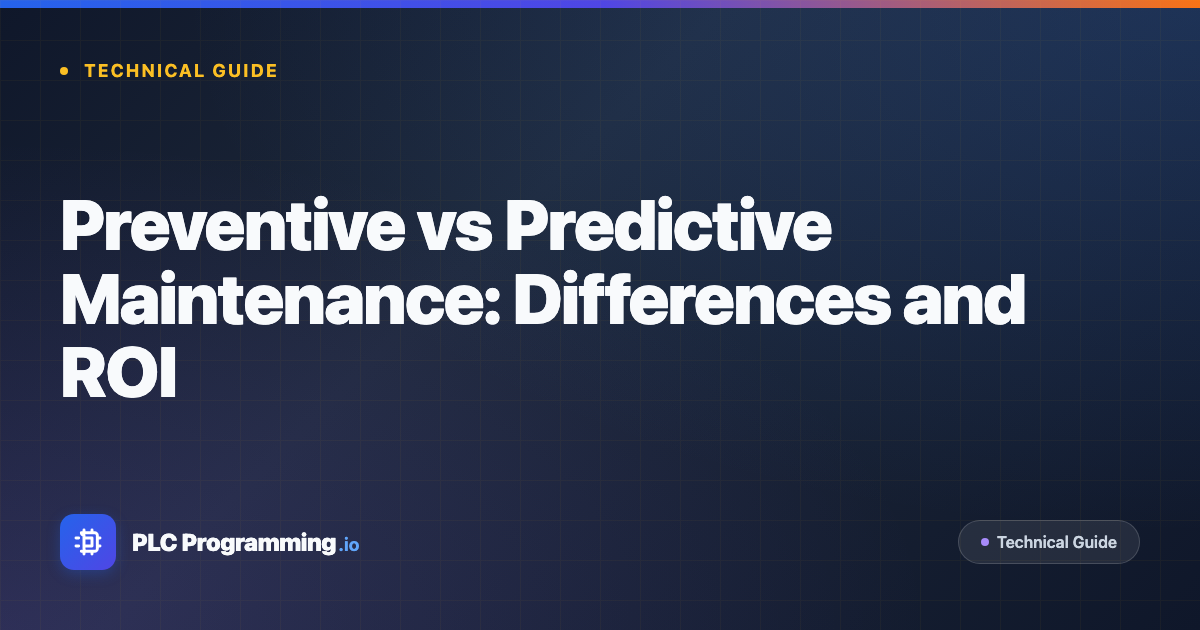 TECHNICAL GUIDE

Preventive vs Predictive Maintenance: Differences and ROI

PLC Programming.io

Technical Guide